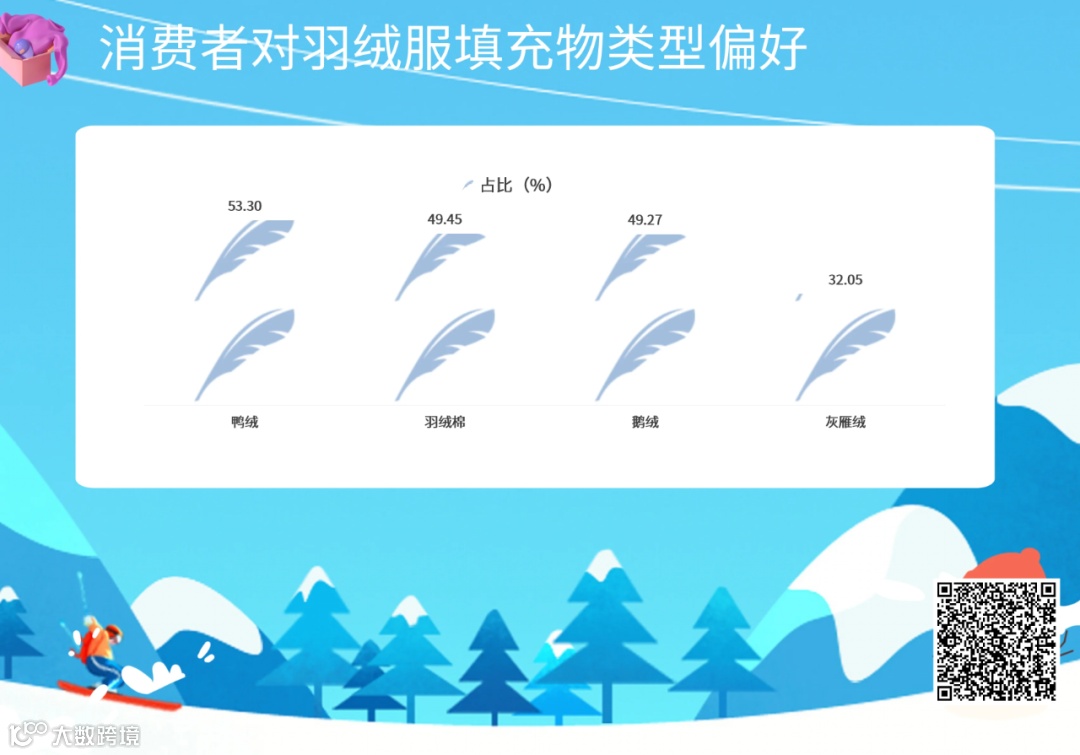 消费者对羽绒服填充物类型偏好

占比（%）

53.30
49.45
49.27
32.05

鸭绒
羽绒棉
鹅绒
灰雁绒

大数跨境